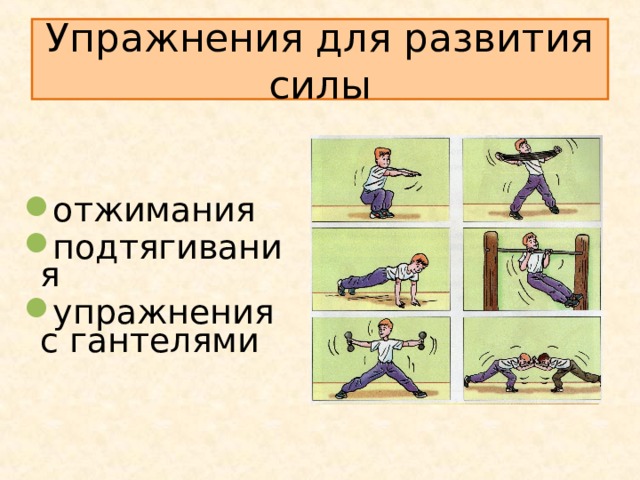 Упражнения для развития силы

отжимания
подтягивания
упражнения с гантелями